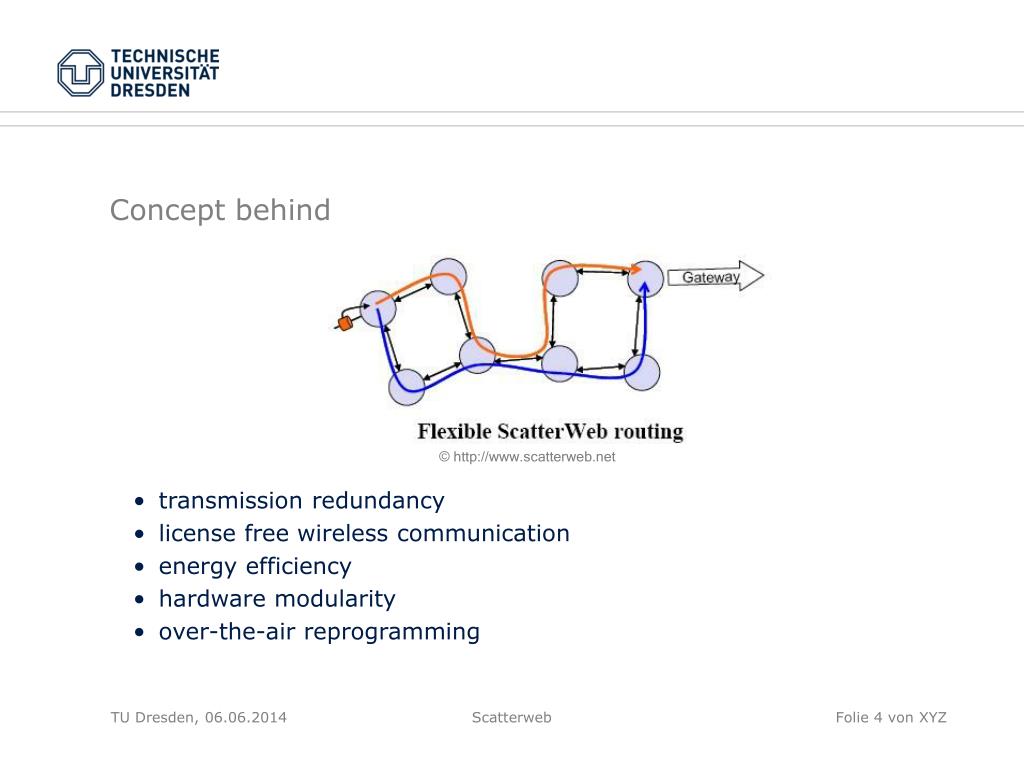 TECHNISCHE UNIVERSITÄT DRESDEN

Concept behind

Gateway

Flexible ScatterWeb routing

© http://www.scatterweb.net

• transmission redundancy
• license free wireless communication
• energy efficiency
• hardware modularity
• over-the-air reprogramming

TU Dresden, 06.06.2014

Scatterweb

Folie 4 von XYZ